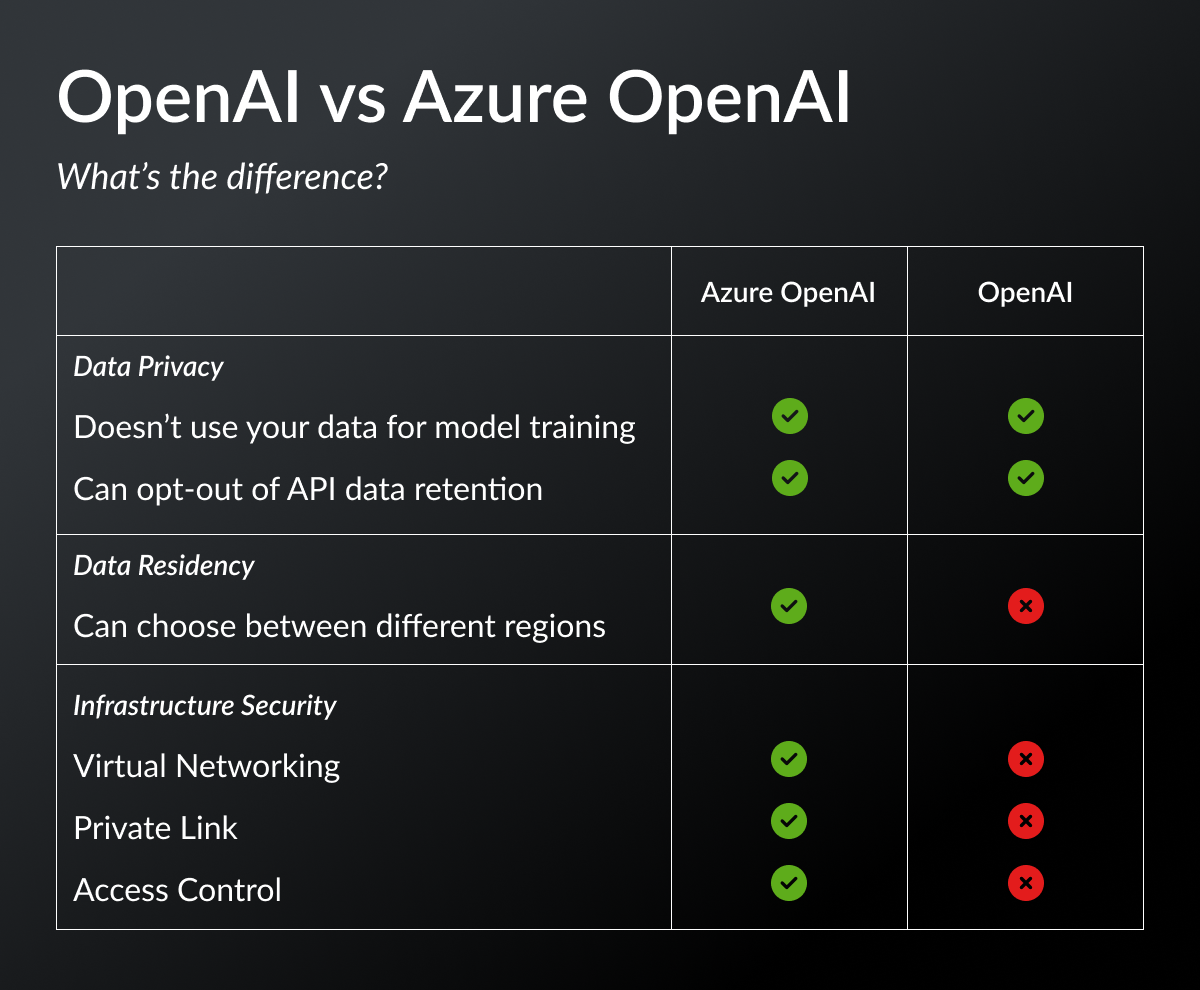 OpenAI vs Azure OpenAI

What's the difference?

| | Azure OpenAI | OpenAI |
|---|---|---|
| Data Privacy | | |
| Doesn't use your data for model training | ✓ | ✓ |
| Can opt-out of API data retention | ✓ | ✓ |
| Data Residency | | |
| Can choose between different regions | ✓ | ✗ |
| Infrastructure Security | | |
| Virtual Networking | ✓ | ✗ |
| Private Link | ✓ | ✗ |
| Access Control | ✓ | ✗ |